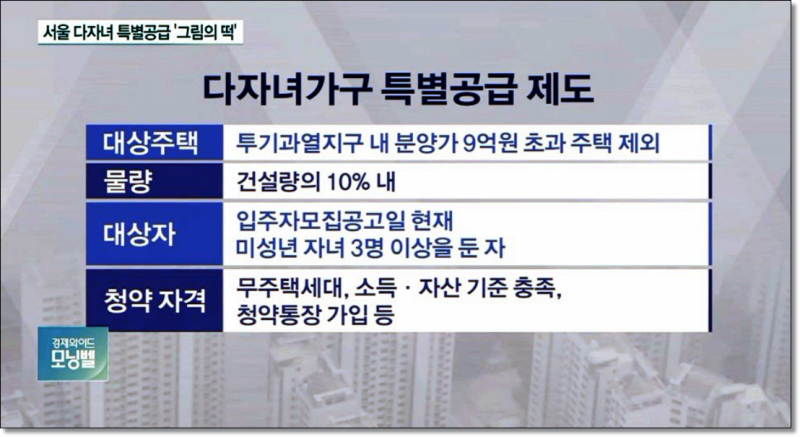 서울 다자녀 특별공급 '그림의 떡'

다자녀가구 특별공급 제도

| 대상주택 | 투기과열지구 내 분양가 9억원 초과 주택 제외 |
|---|---|
| 물량 | 건설량의 10% 내 |
| 대상자 | 입주자모집공고일 현재 미성년 자녀 3명 이상을 둔 자 |
| 청약 자격 | 무주택세대, 소득 · 자산 기준 충족, 청약통장 가입 등 |

경제와이드 모닝벨